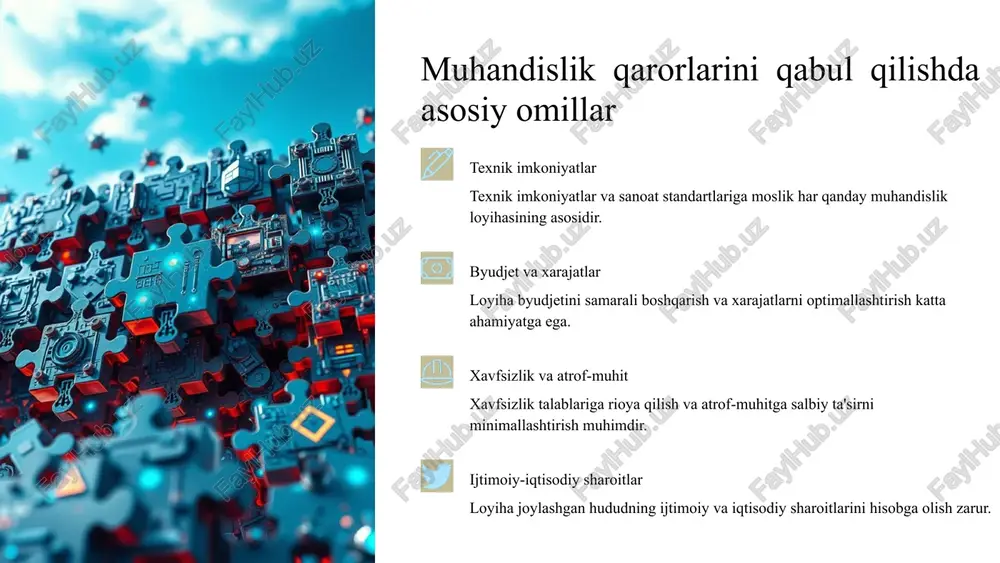 Muhandislik qarorlarini qabul qilishda asosiy omillar

Texnik imkoniyatlar

Texnik imkoniyatlar va sanoat standartlariga moslik har qanday muhandislik loyihasining asosidir.

Byudjet va xarajatlar

Loyiha byudjetini samarali boshqarish va xarajatlarni optimallashtirish katta ahamiyatga ega.

Xavfsizlik va atrof-muhit

Xavfsizlik talablariga rioya qilish va atrof-muhitga salbiy ta'sirni minimallashtirish muhimdir.

Ijtimoiy-iqtisodiy sharoitlar

Loyiha joylashgan hududning ijtimoiy va iqtisodiy sharoitlarini hisobga olish zarur.

FaylHub.uz